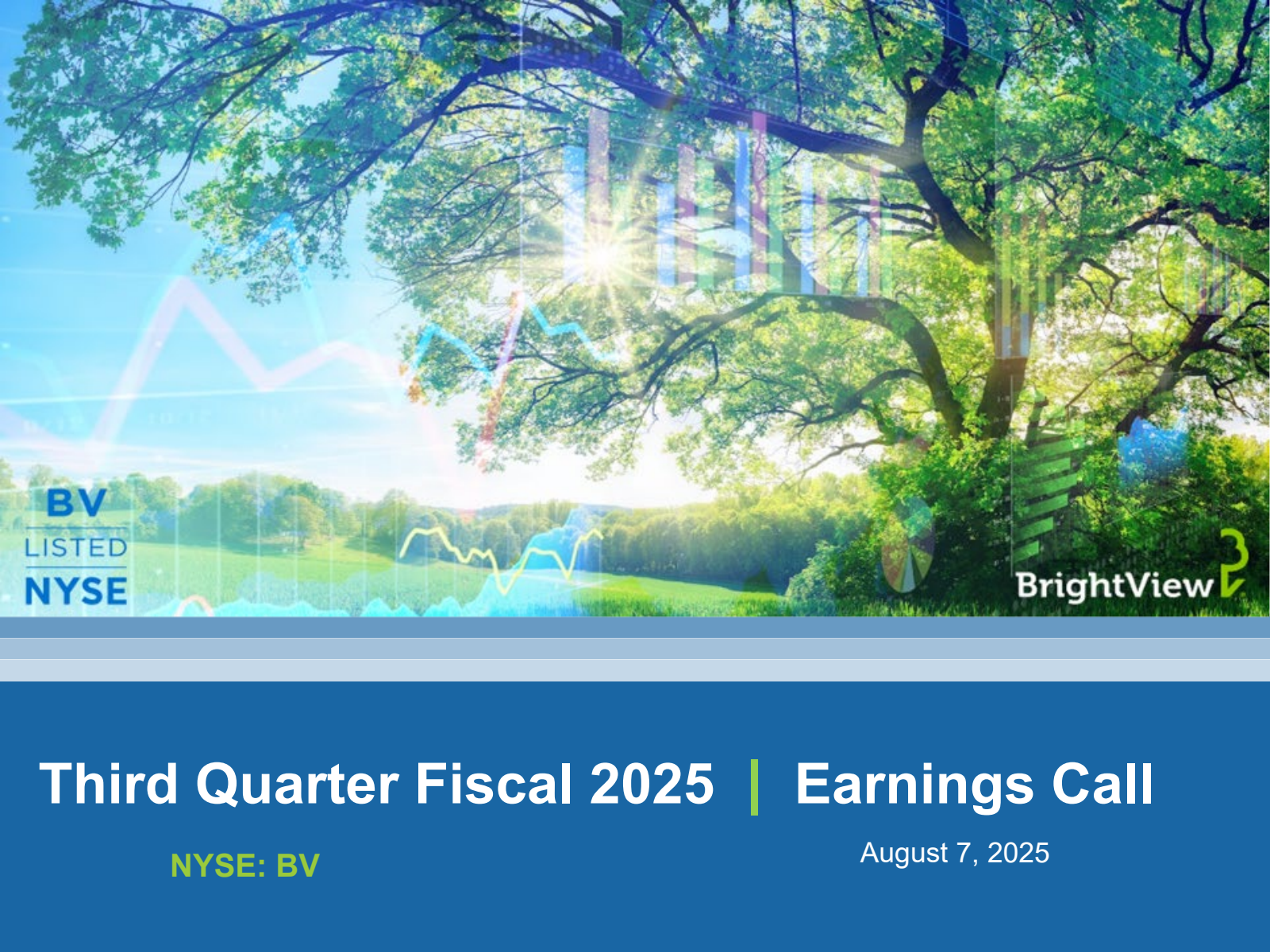 BV
LISTED
NYSE

BrightView

Third Quarter Fiscal 2025 | Earnings Call

NYSE: BV

August 7, 2025